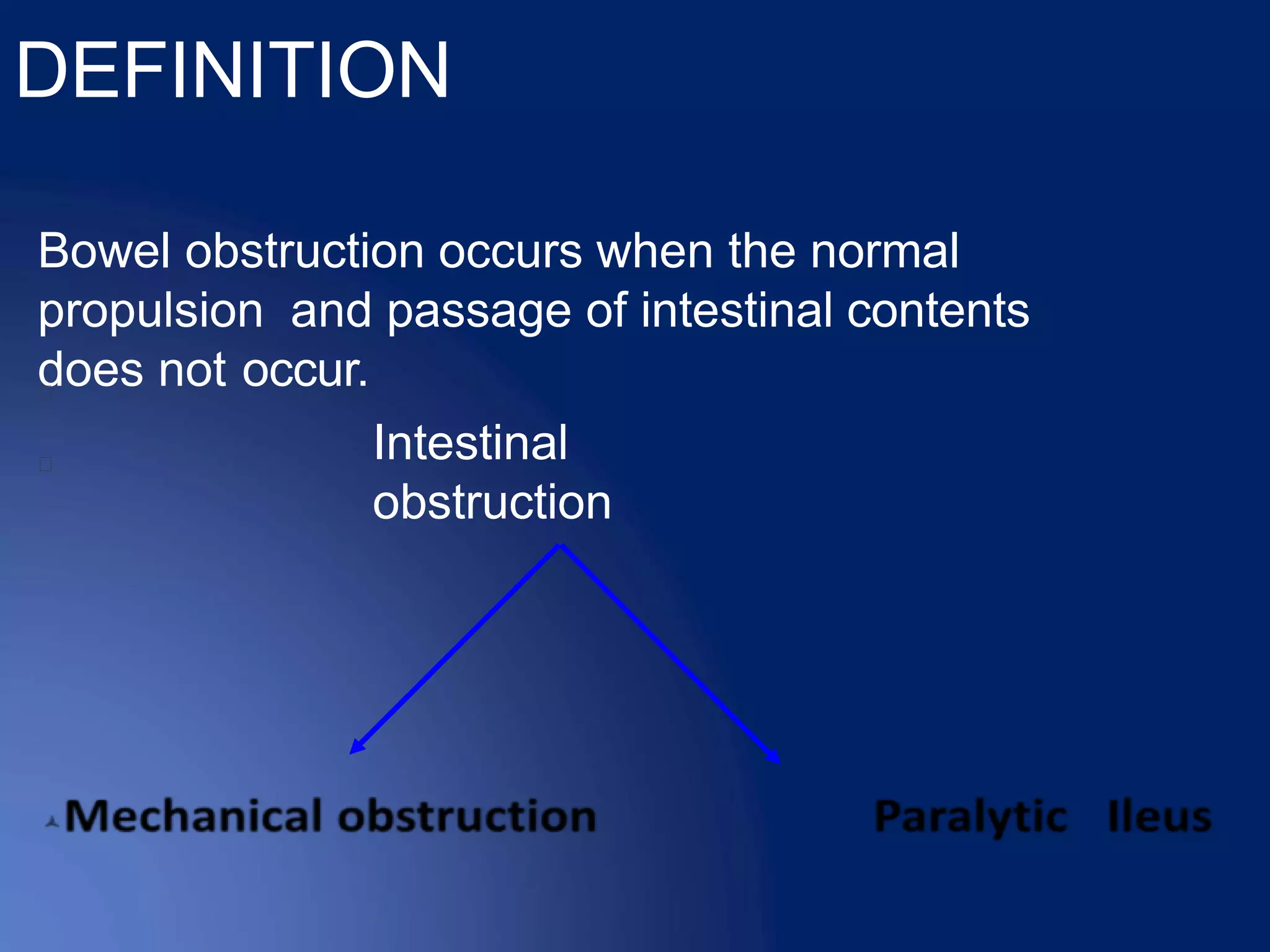 DEFINITION

Bowel obstruction occurs when the normal propulsion and passage of intestinal contents does not occur.

Intestinal obstruction

Mechanical obstruction

Paralytic Ileus